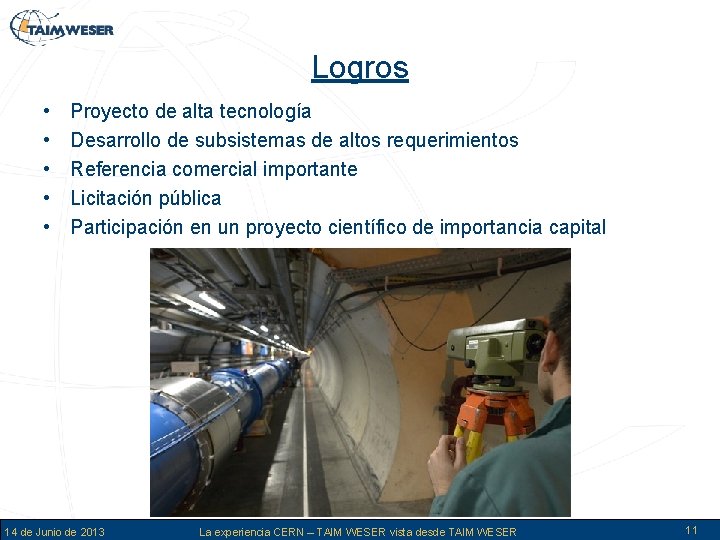 TAIM WESER

Logros

• Proyecto de alta tecnología
• Desarrollo de subsistemas de altos requerimientos
• Referencia comercial importante
• Licitación pública
• Participación en un proyecto científico de importancia capital

14 de Junio de 2013 La experiencia CERN – TAIM WESER vista desde TAIM WESER 11